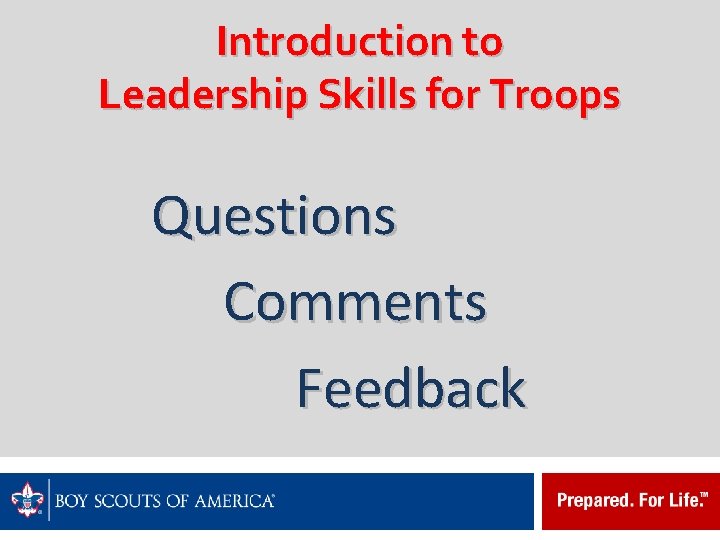 Introduction to Leadership Skills for Troops

Questions

Comments

Feedback

BOY SCOUTS OF AMERICA®

Prepared. For Life.™